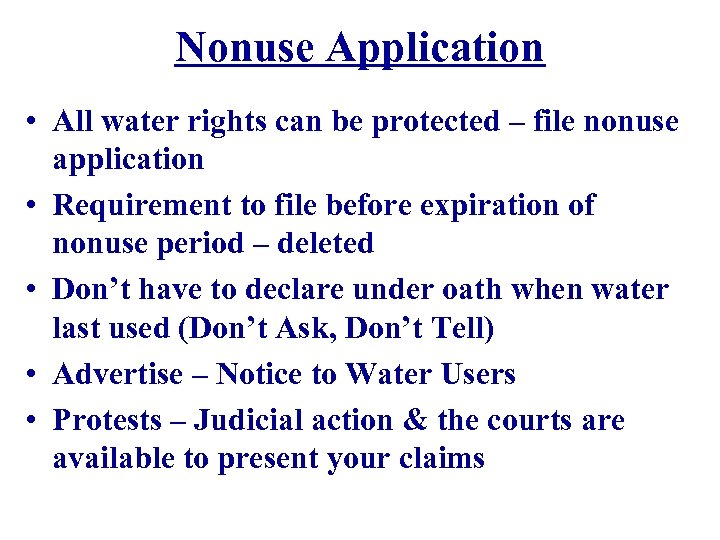 Nonuse Application

• All water rights can be protected – file nonuse application
• Requirement to file before expiration of nonuse period – deleted
• Don’t have to declare under oath when water last used (Don’t Ask, Don’t Tell)
• Advertise – Notice to Water Users
• Protests – Judicial action & the courts are available to present your claims